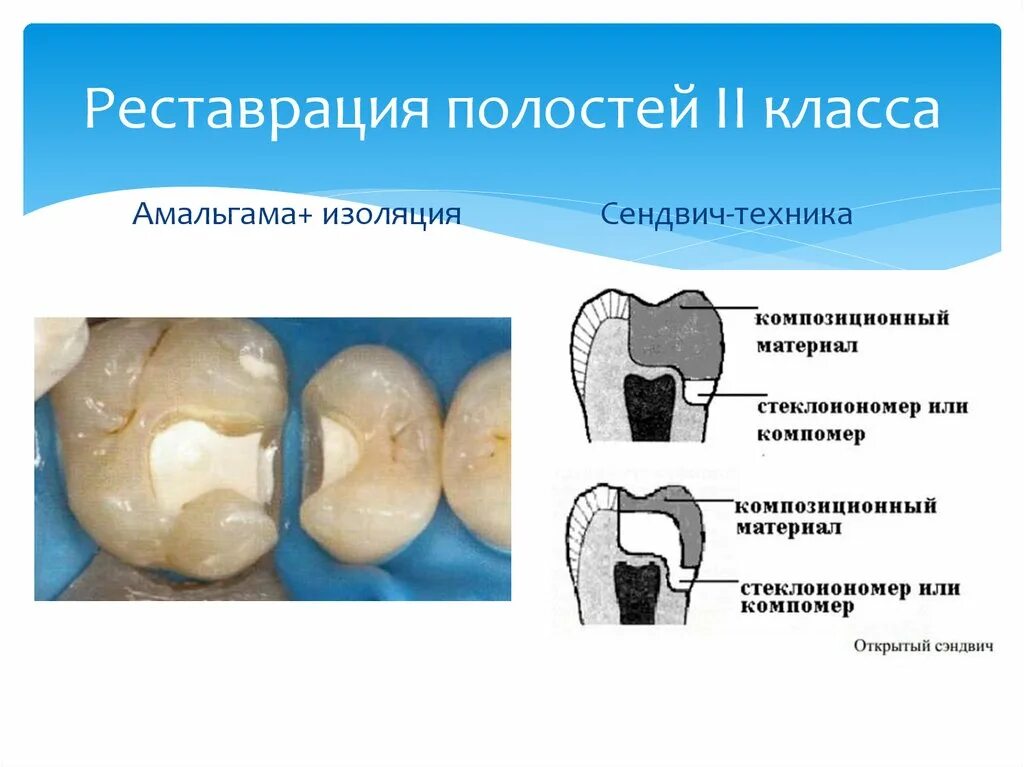 Реставрация полостей II класса

Амальгама+ изоляция

Сендвич-техника

композиционный материал

стеклоиономер или компомер

композиционный материал

стеклоиономер или компомер

Открытый сэндвич